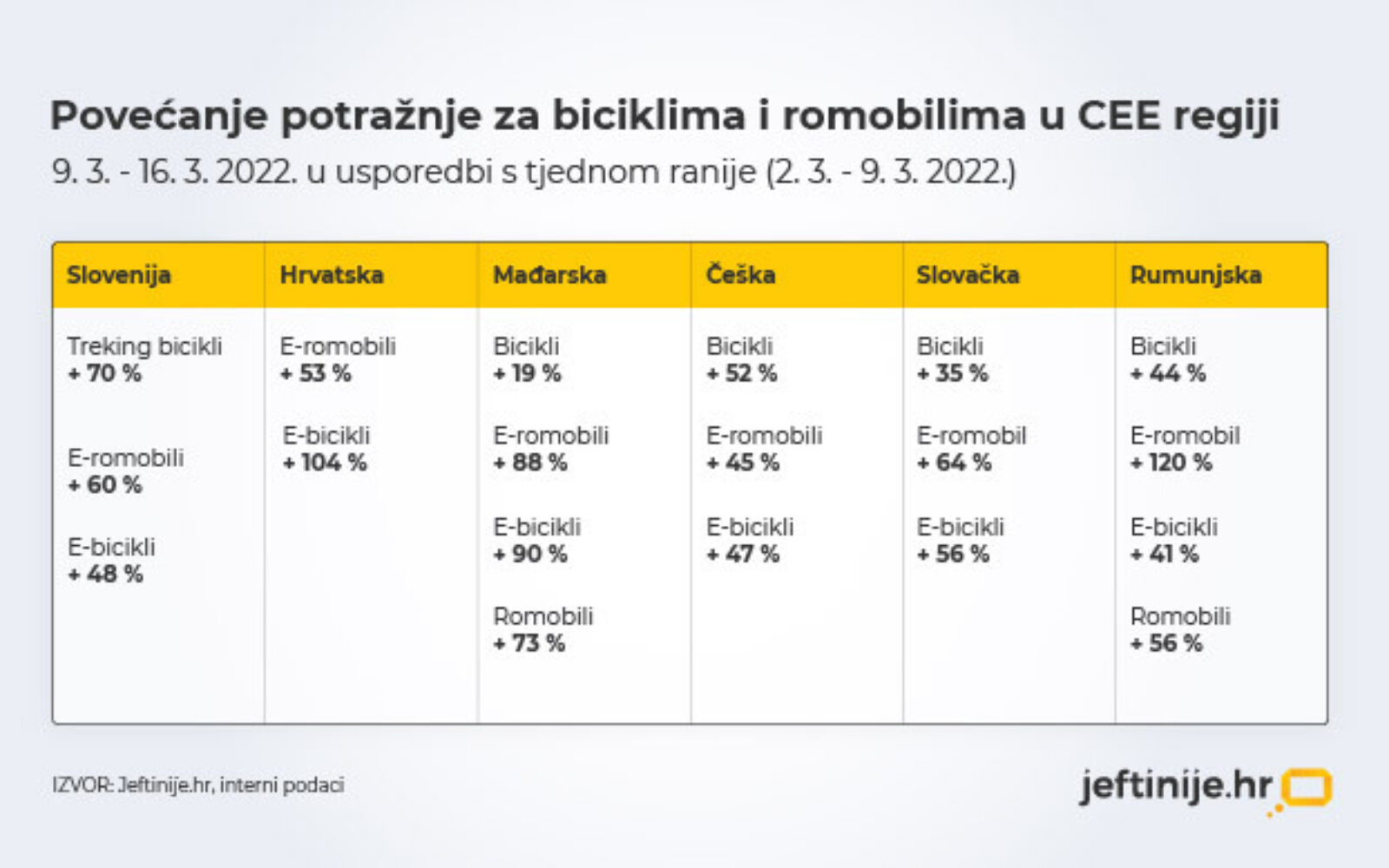 Povećanje potražnje za biciklima i romobilima u CEE regiji

9. 3. - 16. 3. 2022. u usporedbi s tjednom ranije (2. 3. - 9. 3. 2022.)

| Slovenija | Hrvatska | Mađarska | Češka | Slovačka | Rumunjska |
|---|---|---|---|---|---|
| Treking bicikli + 70 % | E-romobili + 53 % | Bicikli + 19 % | Bicikli + 52 % | Bicikli + 35 % | Bicikli + 44 % |
| E-romobili + 60 % | E-bicikli + 104 % | E-romobili + 88 % | E-romobili + 45 % | E-romobil + 64 % | E-romobil + 120 % |
| E-bicikli + 48 % | | E-bicikli + 90 % | E-bicikli + 47 % | E-bicikli + 56 % | E-bicikli + 41 % |
| | | Romobili + 73 % | | | Romobili + 56 % |

IZVOR: Jeftinije.hr, interni podaci

jeftinije.hr